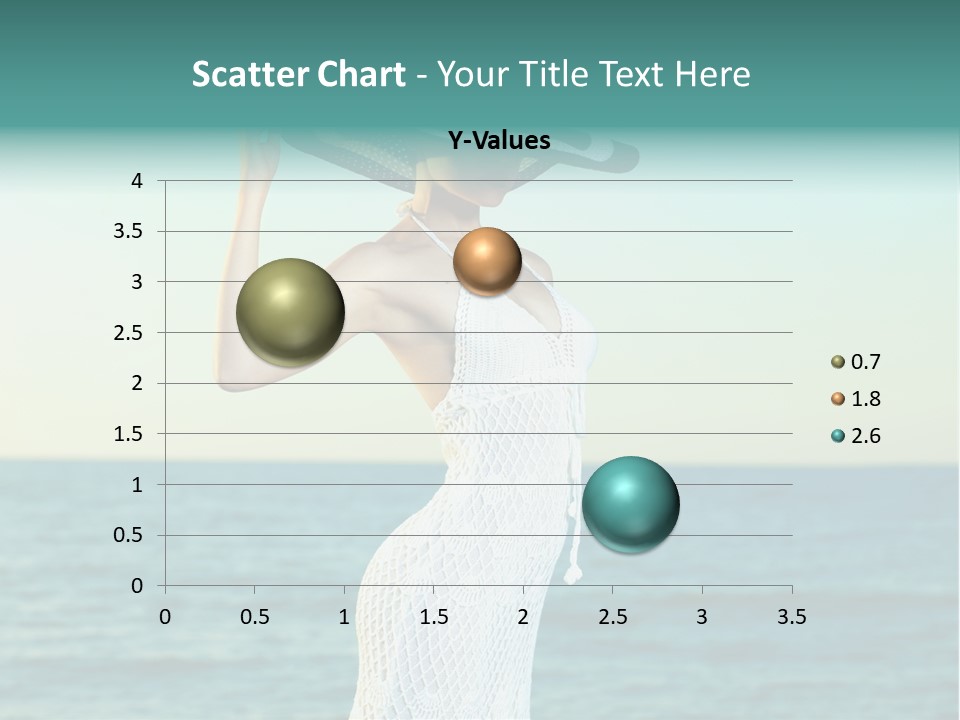 Scatter Chart - Your Title Text Here

Y-Values

4
3.5
3
2.5
2
1.5
1
0.5
0

0 0.5 1 1.5 2 2.5 3 3.5

0.7
1.8
2.6